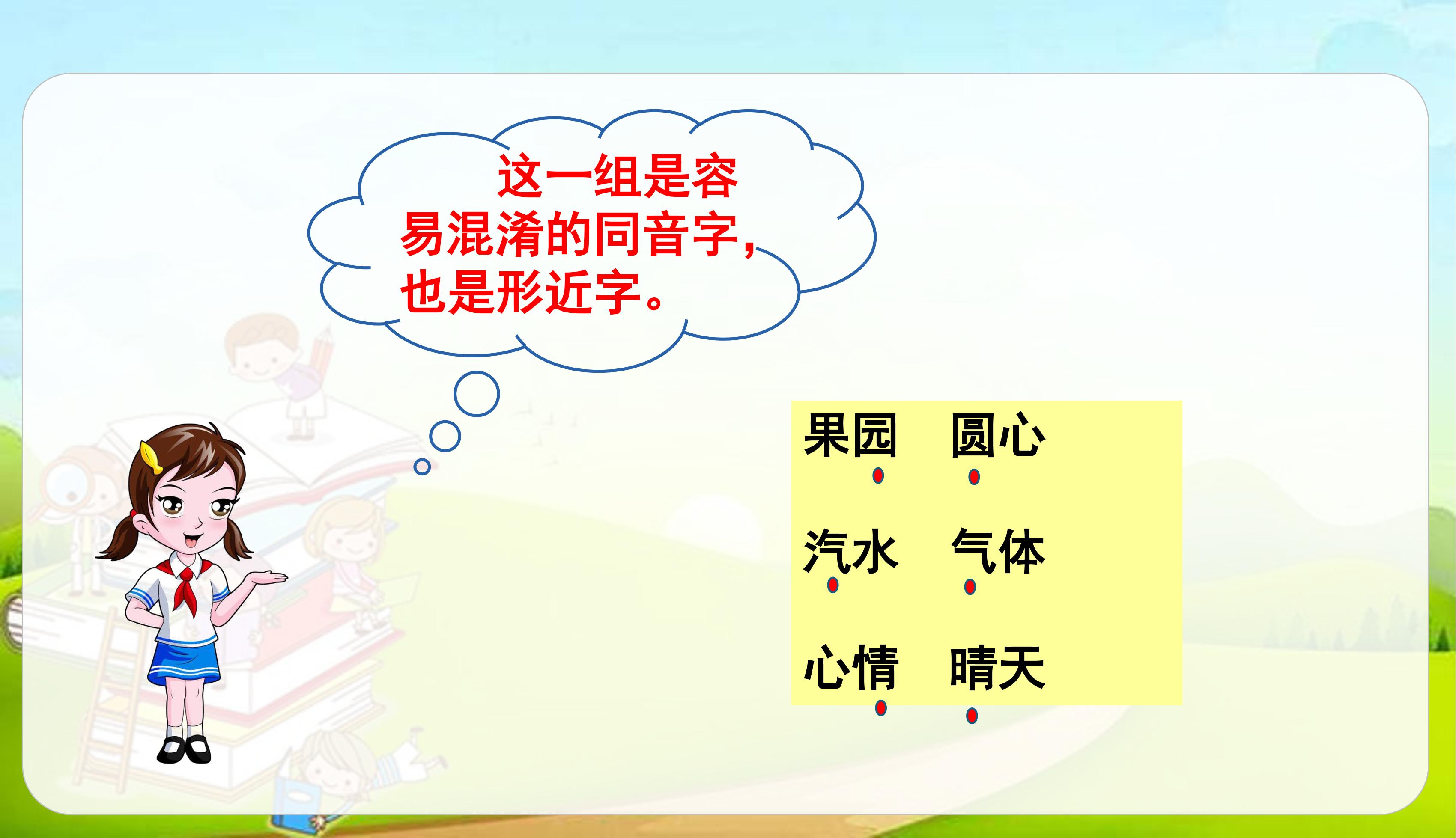 这一组是容易混淆的同音字，也是形近字。

果园　圆心

汽水　气体

心情　晴天